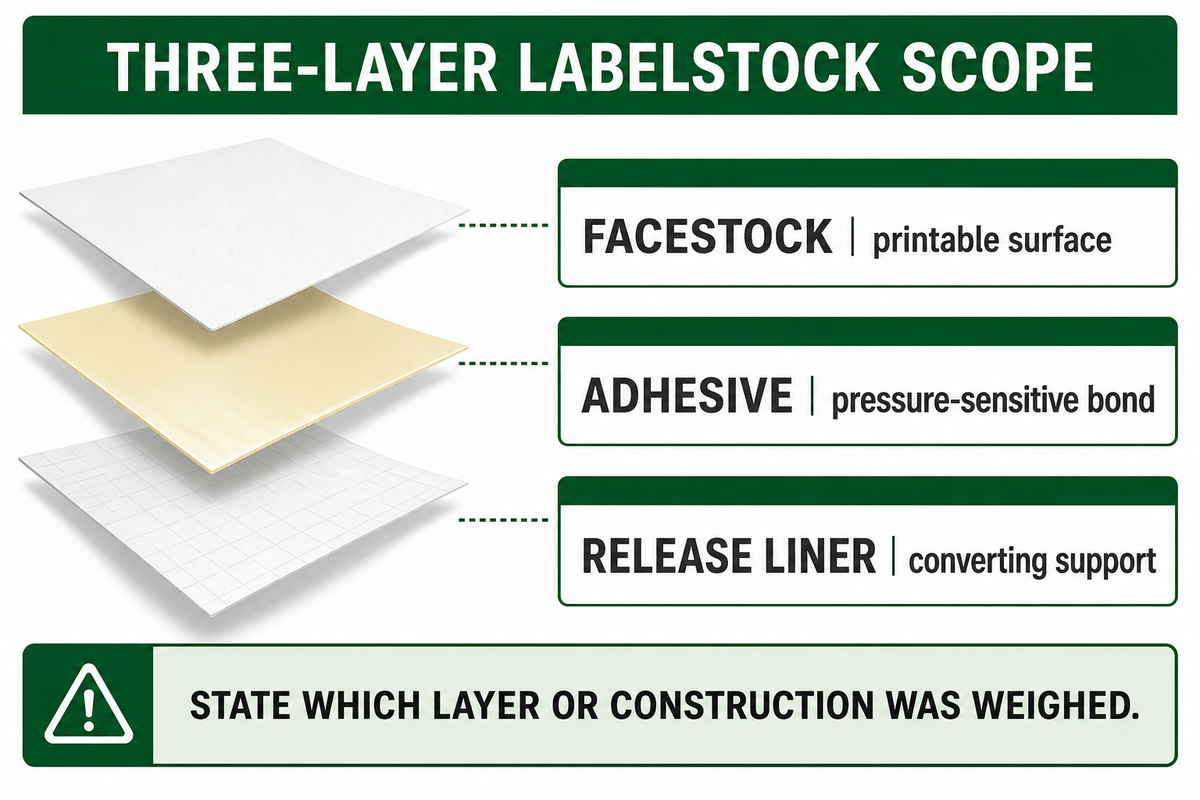 THREE-LAYER LABELSTOCK SCOPE

FACESTOCK | printable surface

ADHESIVE | pressure-sensitive bond

RELEASE LINER | converting support

STATE WHICH LAYER OR CONSTRUCTION WAS WEIGHED.